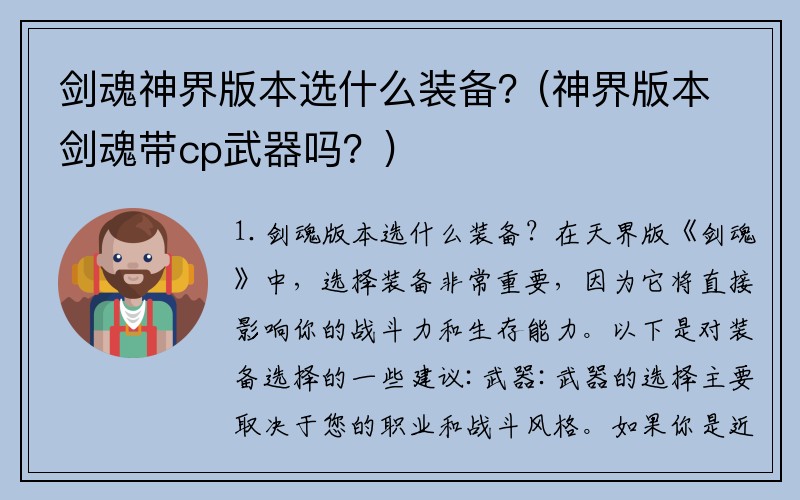 剑魂神界版本选什么装备?（神界版本剑魂带cp武器吗？）

1. 剑魂版本选什么装备？在天界版《剑魂》中，选择装备非常重要，因为它将直接影响你的战斗力和生存能力。以下是对装备选择的一些建议：武器：武器的选择主要取决于您的职业和战斗风格。如果你是近